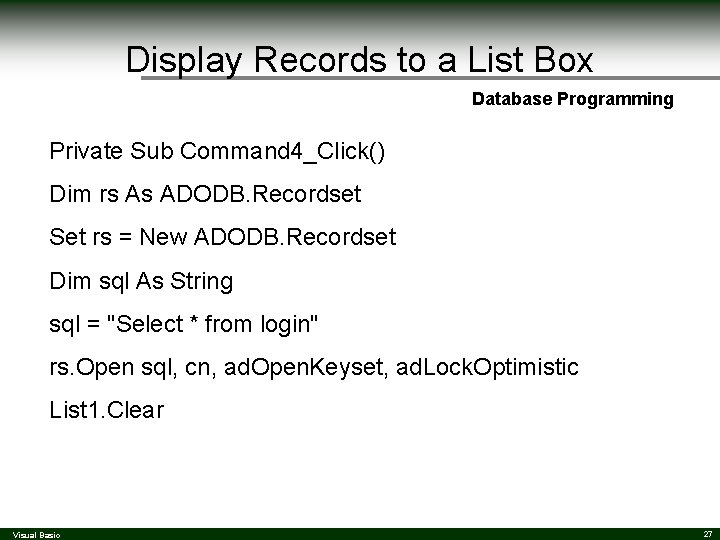 Display Records to a List Box

Database Programming

Private Sub Command4_Click()

Dim rs As ADODB.Recordset

Set rs = New ADODB.Recordset

Dim sql As String

sql = "Select * from login"

rs.Open sql, cn, adOpenKeyset, adLockOptimistic

List1.Clear

Visual Basic

27